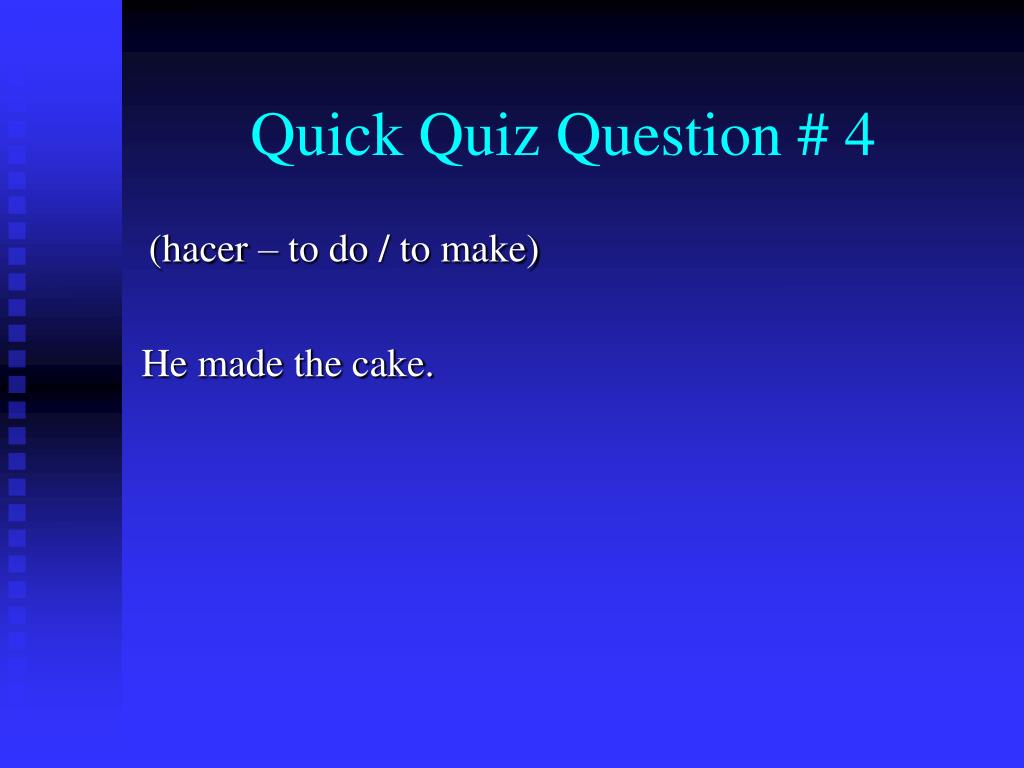 Quick Quiz Question # 4

(hacer – to do / to make)

He made the cake.